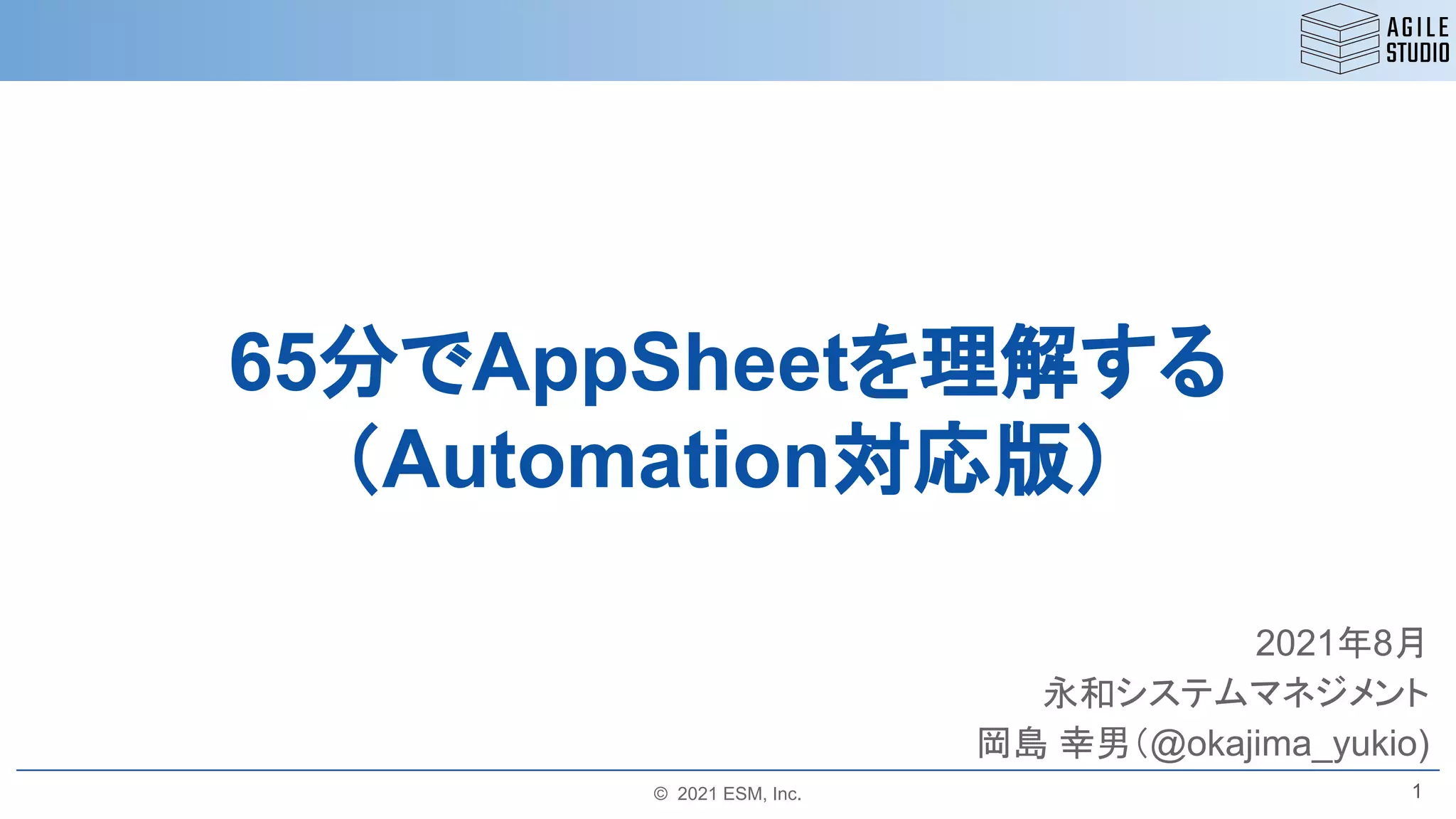 AGILE STUDIO

65分でAppSheetを理解する
（Automation対応版）

2021年8月
永和システムマネジメント
岡島 幸男（@okajima_yukio）

© 2021 ESM, Inc.

1